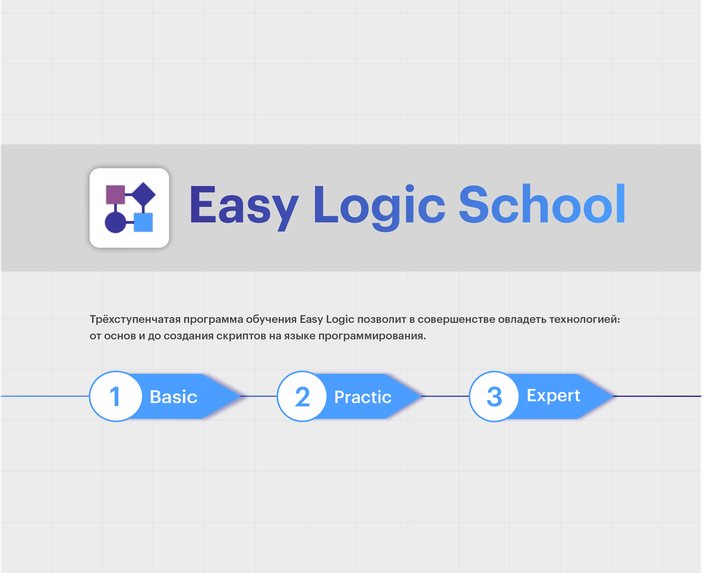 Easy Logic School

Трёхступенчатая программа обучения Easy Logic позволит в совершенстве овладеть технологией: от основ и до создания скриптов на языке программирования.

1 Basic

2 Practic

3 Expert